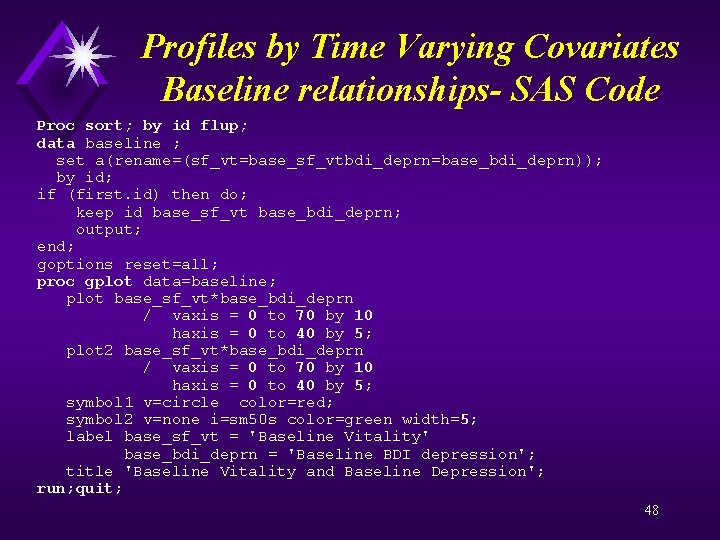 Profiles by Time Varying Covariates
Baseline relationships- SAS Code

Proc sort; by id flup;
data baseline ;
set a(rename=(sf_vt=base_sf_vtbdi_deprn=base_bdi_deprn));
by id;
if (first.id) then do;
keep id base_sf_vt base_bdi_deprn;
output;
end;
goptions reset=all;
proc gplot data=baseline;
plot base_sf_vt*base_bdi_deprn
/ vaxis = 0 to 70 by 10
haxis = 0 to 40 by 5;
plot2 base_sf_vt*base_bdi_deprn
/ vaxis = 0 to 70 by 10
haxis = 0 to 40 by 5;
symbol1 v=circle color=red;
symbol2 v=none i=sm50s color=green width=5;
label base_sf_vt = 'Baseline Vitality'
base_bdi_deprn = 'Baseline BDI depression';
title 'Baseline Vitality and Baseline Depression';
run;quit;

48